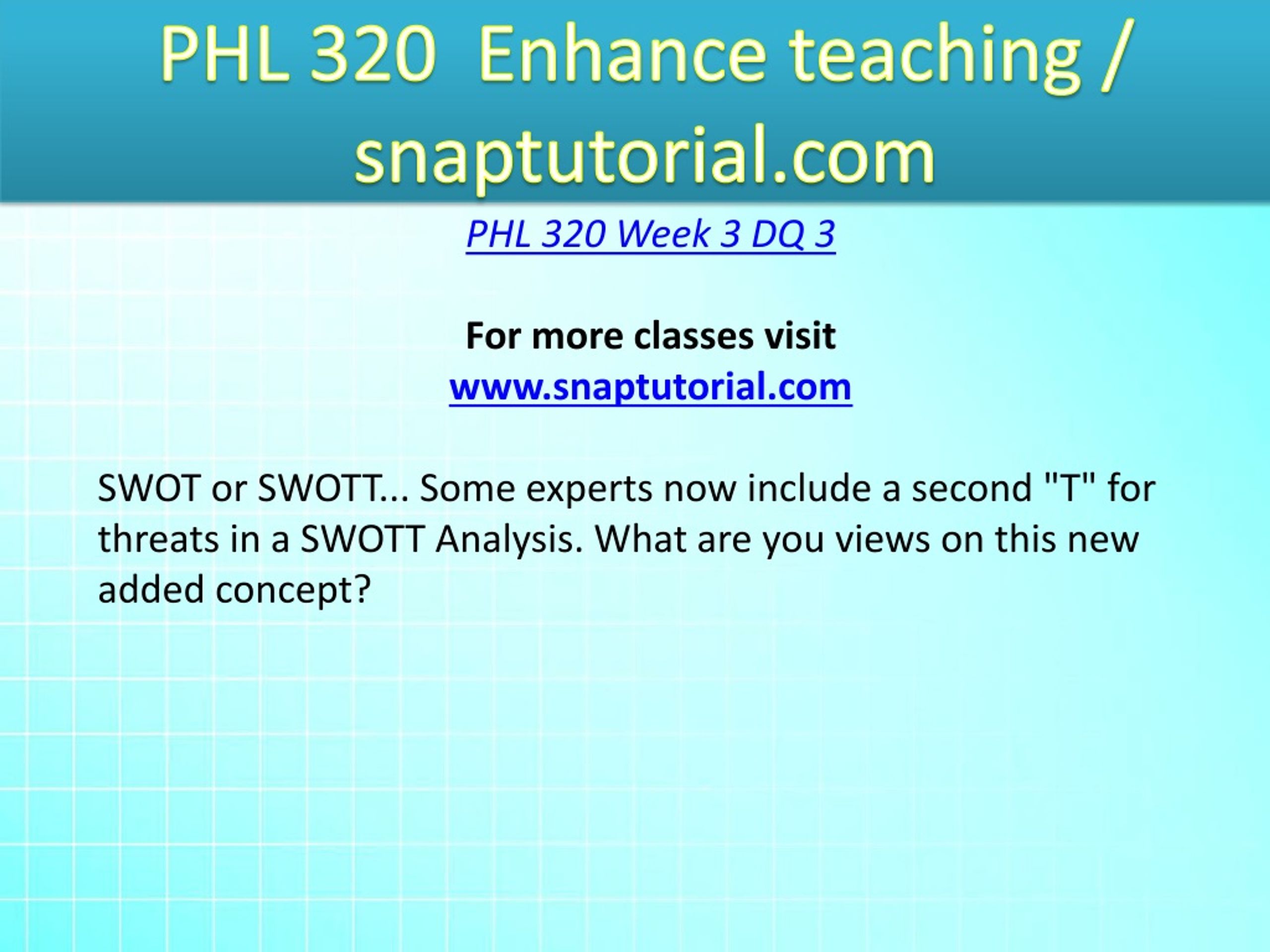 PHL 320  Enhance teaching / snaptutorial.com

PHL 320 Week 3 DQ 3

For more classes visit
www.snaptutorial.com

SWOT or SWOTT... Some experts now include a second "T" for threats in a SWOTT Analysis. What are you views on this new added concept?